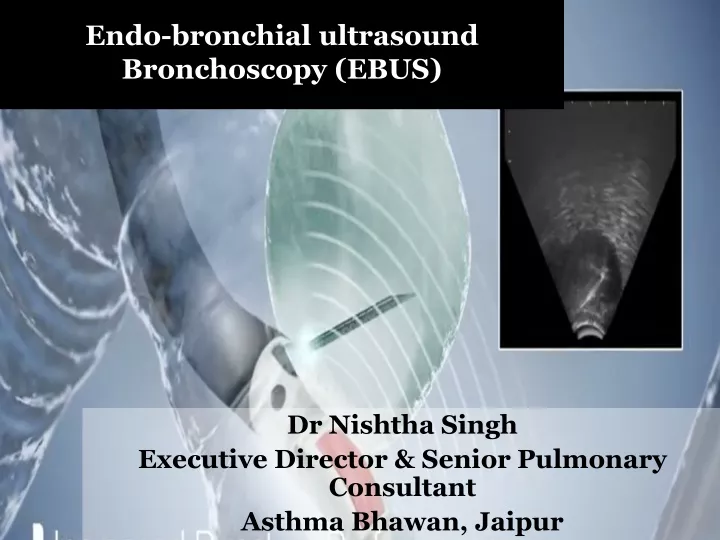 Endo-bronchial ultrasound Bronchoscopy (EBUS)

Dr Nishtha Singh
Executive Director & Senior Pulmonary Consultant
Asthma Bhawan, Jaipur